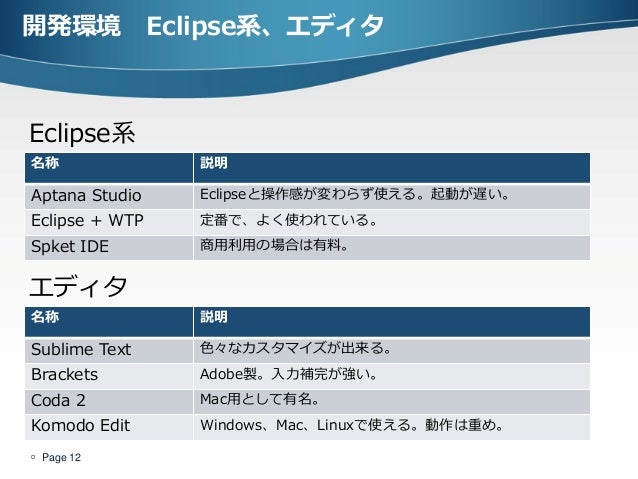 開発環境　Eclipse系、エディタ

Eclipse系

| 名称 | 説明 |
|---|---|
| Aptana Studio | Eclipseと操作感が変わらず使える。起動が遅い。 |
| Eclipse + WTP | 定番で、よく使われている。 |
| Spket IDE | 商用利用の場合は有料。 |

エディタ

| 名称 | 説明 |
|---|---|
| Sublime Text | 色々なカスタマイズが出来る。 |
| Brackets | Adobe製。入力補完が強い。 |
| Coda 2 | Mac用として有名。 |
| Komodo Edit | Windows、Mac、Linuxで使える。動作は重め。 |

Page 12